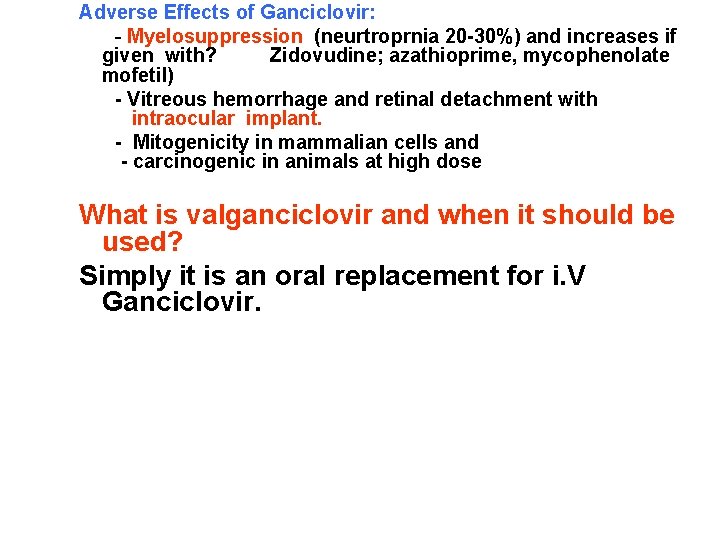 Adverse Effects of Ganciclovir:

- Myelosuppression (neurtroprnia 20-30%) and increases if given with? Zidovudine; azathioprime, mycophenolate mofetil)

- Vitreous hemorrhage and retinal detachment with intraocular implant.

- Mitogenicity in mammalian cells and

- carcinogenic in animals at high dose

What is valganciclovir and when it should be used?

Simply it is an oral replacement for i.V Ganciclovir.